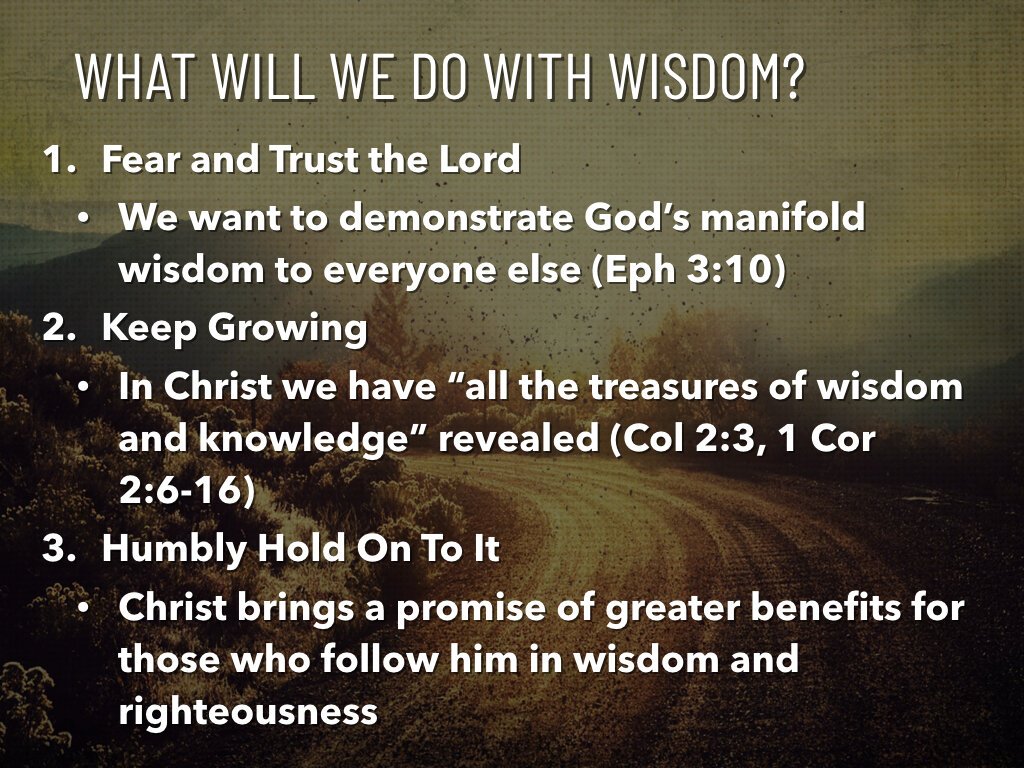 WHAT WILL WE DO WITH WISDOM?

1. Fear and Trust the Lord
• We want to demonstrate God’s manifold wisdom to everyone else (Eph 3:10)

2. Keep Growing
• In Christ we have “all the treasures of wisdom and knowledge” revealed (Col 2:3, 1 Cor 2:6-16)

3. Humbly Hold On To It
• Christ brings a promise of greater benefits for those who follow him in wisdom and righteousness